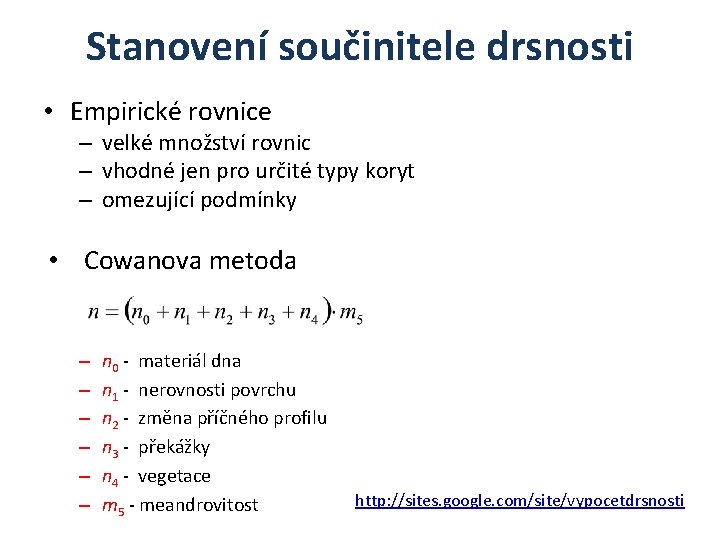 Stanovení součinitele drsnosti

• Empirické rovnice
– velké množství rovnic
– vhodné jen pro určité typy koryt
– omezující podmínky

• Cowanova metoda

$n = (n_0 + n_1 + n_2 + n_3 + n_4) \cdot m_5$

– $n_0$ - materiál dna
– $n_1$ - nerovnosti povrchu
– $n_2$ - změna příčného profilu
– $n_3$ - překážky
– $n_4$ - vegetace
– $m_5$ - meandrovitost

http://sites.google.com/site/vypocetdrsnosti